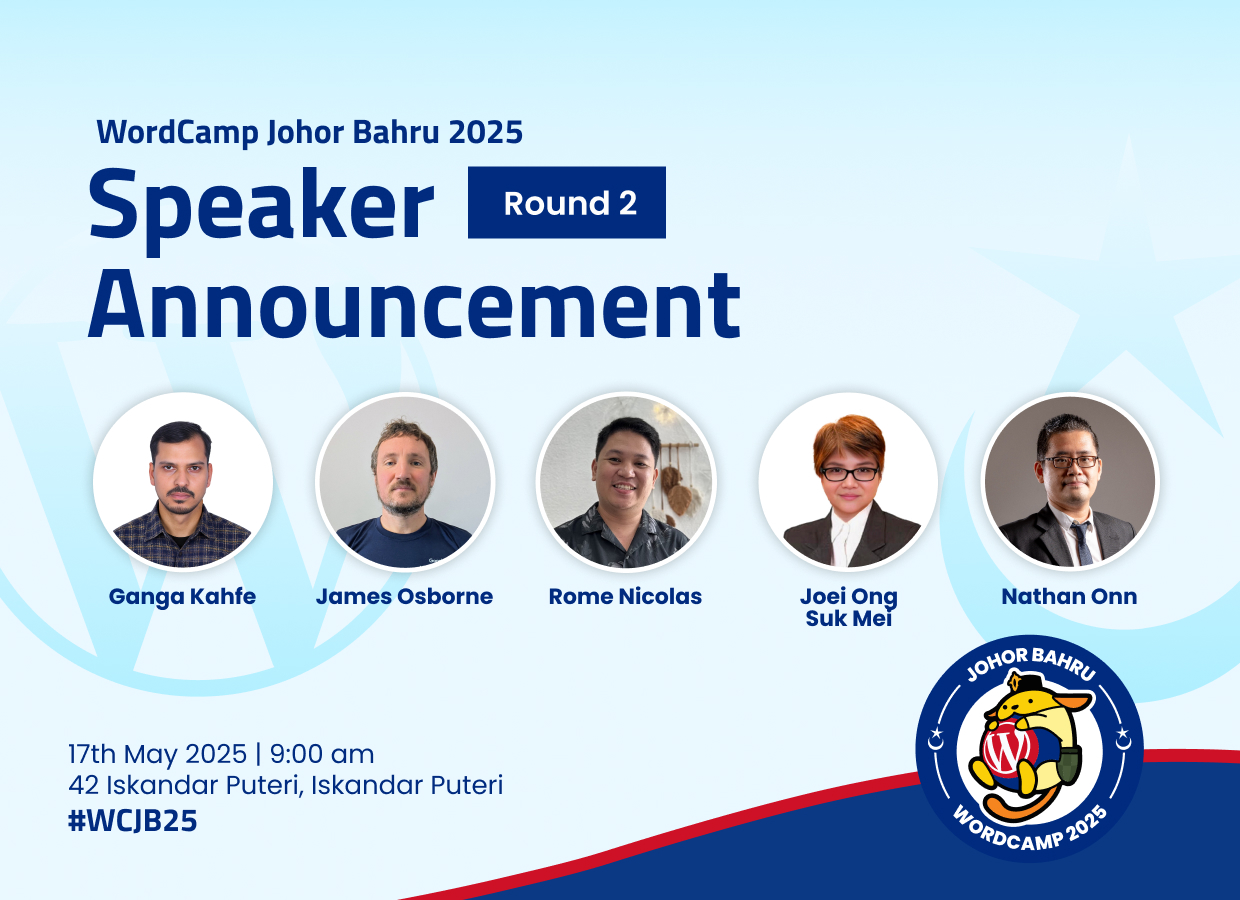 WordCamp Johor Bahru 2025

Speaker Round 2

Announcement

Ganga Kahfe

James Osborne

Rome Nicolas

Joei Ong Suk Mei

Nathan Onn

17th May 2025 | 9:00 am
42 Iskandar Puteri, Iskandar Puteri
#WCJB25

JOHOR BAHRU
WORDCAMP 2025